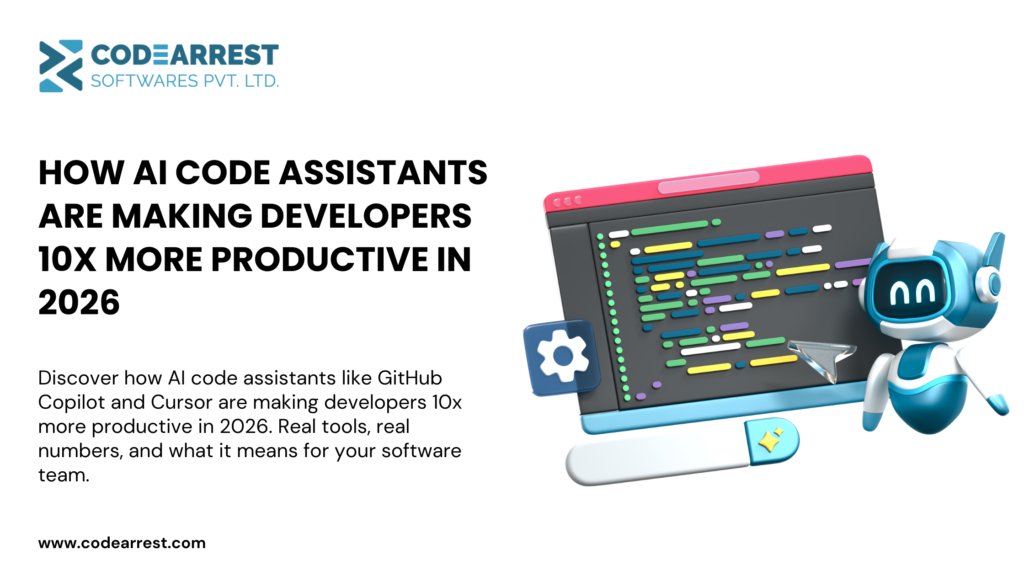 CODEARREST
SOFTWARES PVT. LTD.

HOW AI CODE ASSISTANTS ARE MAKING DEVELOPERS 10X MORE PRODUCTIVE IN 2026

Discover how AI code assistants like GitHub Copilot and Cursor are making developers 10x more productive in 2026. Real tools, real numbers, and what it means for your software team.

www.codearrest.com